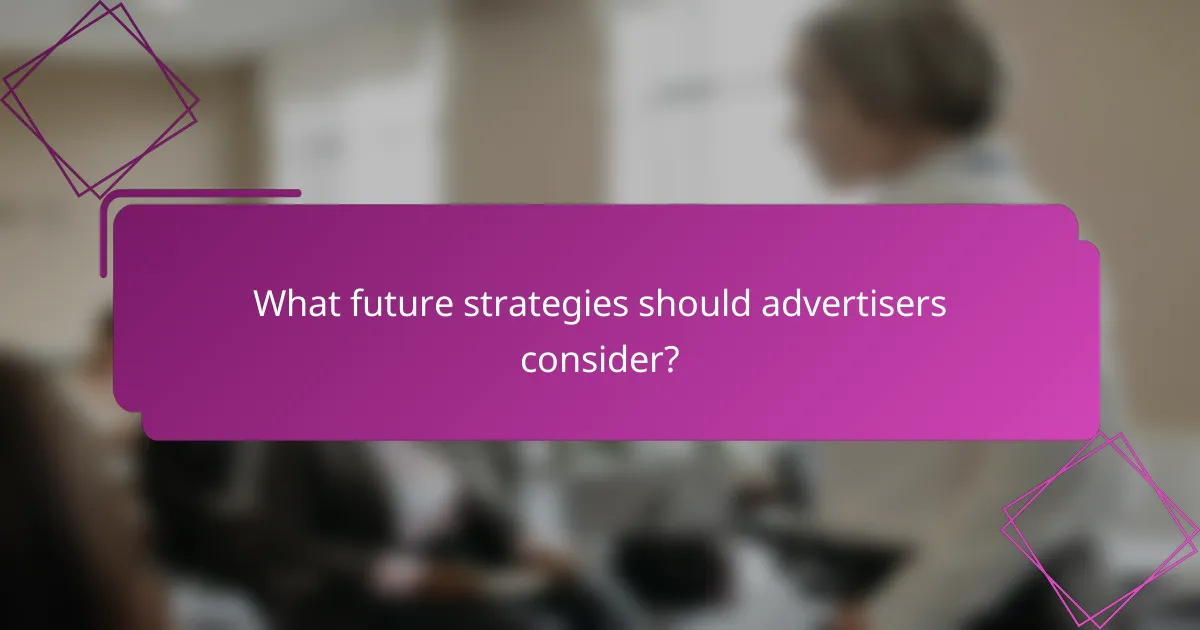 What future strategies should advertisers consider?